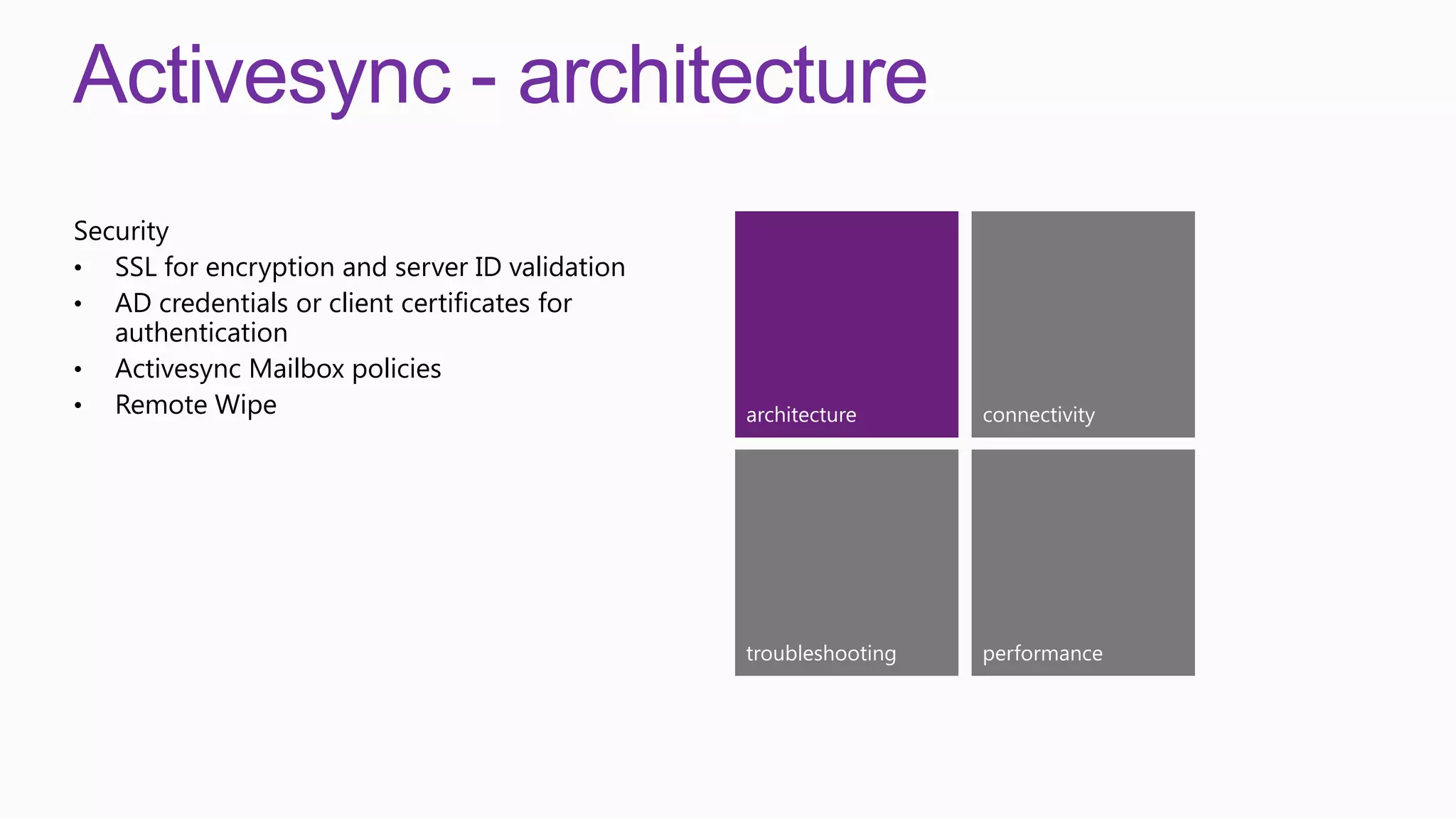 Activesync - architecture

Security
• SSL for encryption and server ID validation
• AD credentials or client certificates for authentication
• Activesync Mailbox policies
• Remote Wipe

architecture
connectivity
troubleshooting
performance